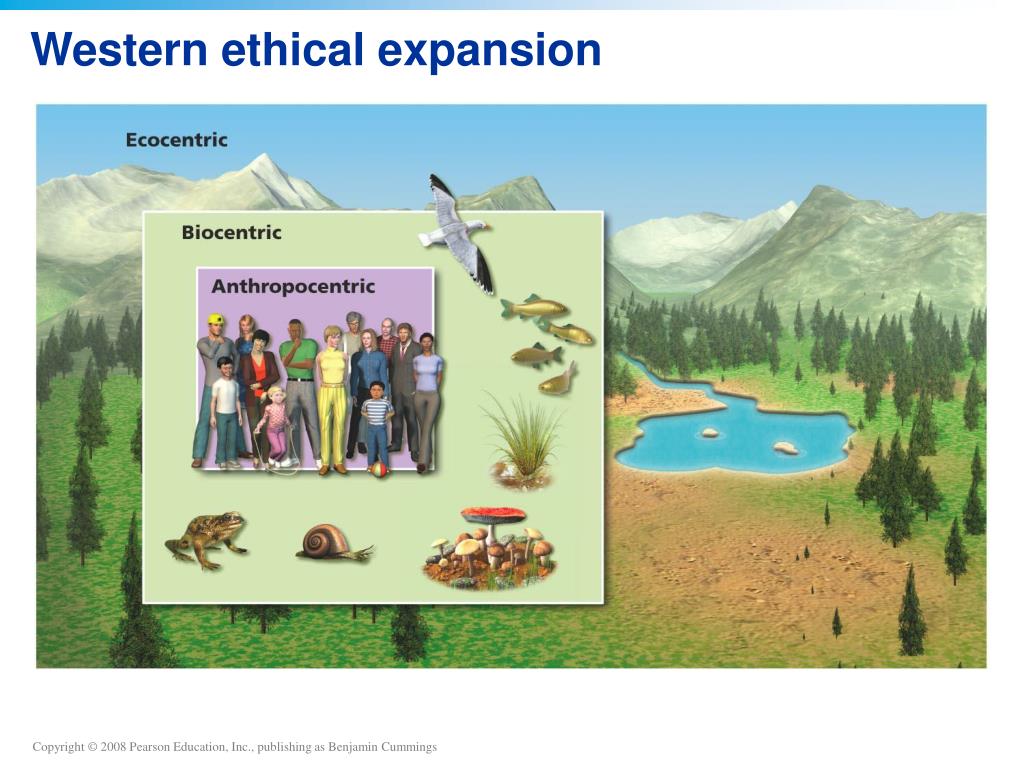 Western ethical expansion

Ecocentric

Biocentric

Anthropocentric

Copyright © 2008 Pearson Education, Inc., publishing as Benjamin Cummings